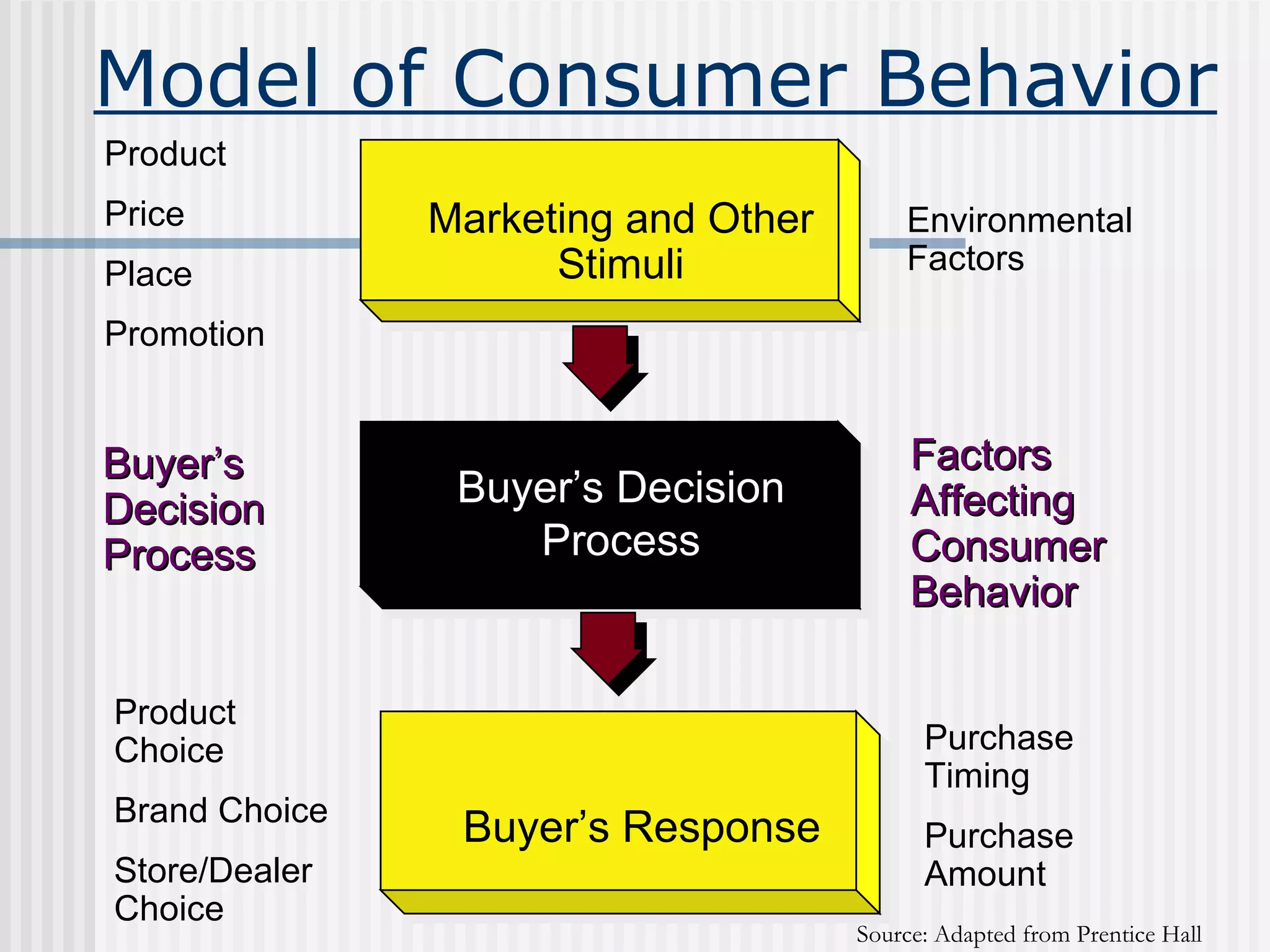 Model of Consumer Behavior

Product

Price

Place

Promotion

Marketing and Other Stimuli

Environmental Factors

Buyer's Decision Process

Buyer's Decision Process

Factors Affecting Consumer Behavior

Product Choice

Brand Choice

Store/Dealer Choice

Buyer's Response

Purchase Timing

Purchase Amount

Source: Adapted from Prentice Hall